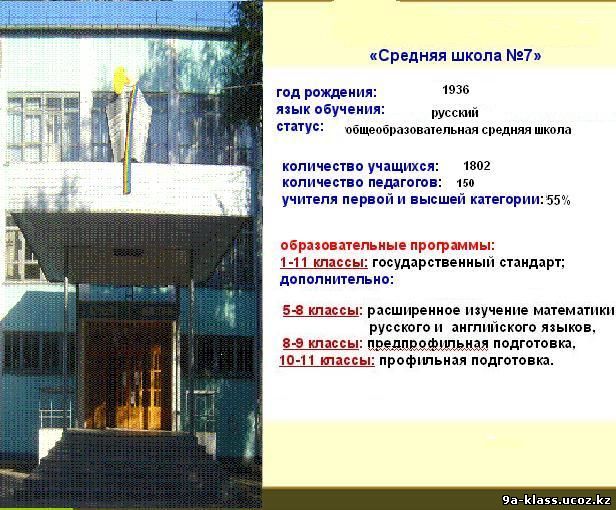 «Средняя школа №7»

год рождения: 1936
язык обучения: русский
статус: общеобразовательная средняя школа

количество учащихся: 1802
количество педагогов: 150
учителя первой и высшей категории: 55%

образовательные программы:
1-11 классы: государственный стандарт;
дополнительно:

5-8 классы: расширенное изучение математики русского и английского языков,
8-9 классы: предпрофильная подготовка,
10-11 классы: профильная подготовка.

9a-klass.ucoz.kz